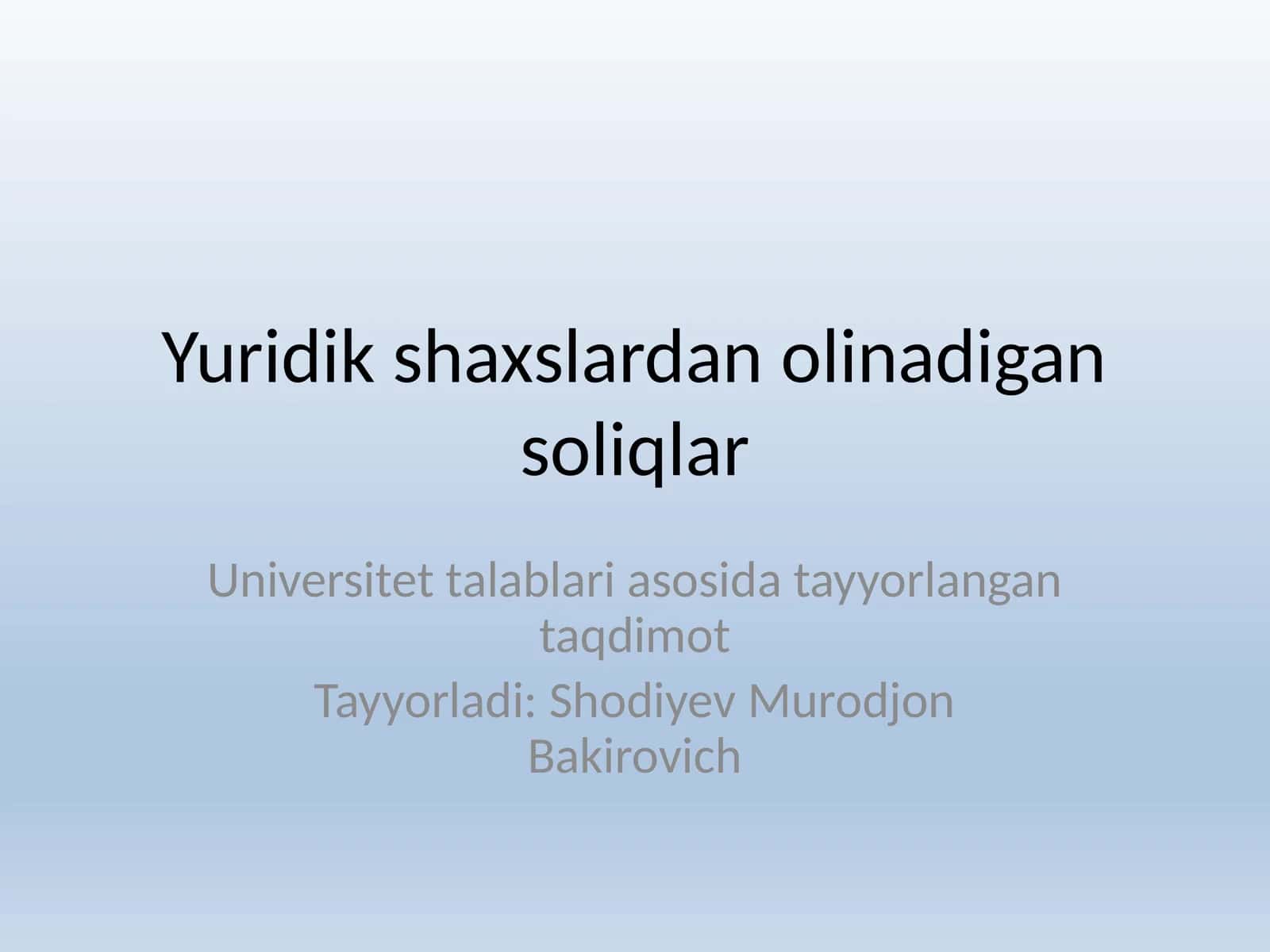 Yuridik shaxslardan olinadigan soliqlar

Universitet talablari asosida tayyorlangan taqdimot

Tayyorladi: Shodiyev Murodjon Bakirovich